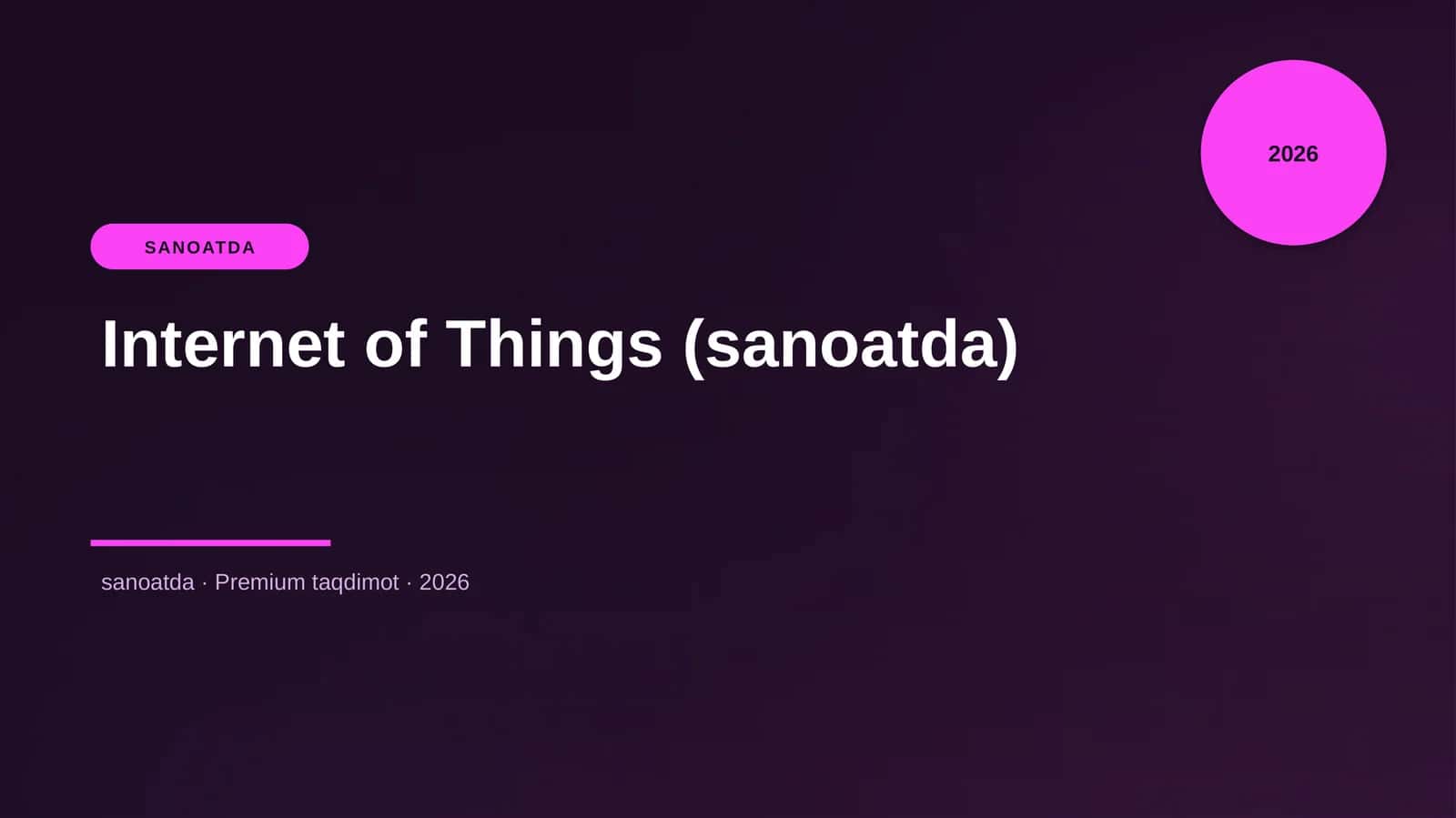 2026

SANOATDA

Internet of Things (sanoatda)

sanoatda · Premium taqdimot · 2026